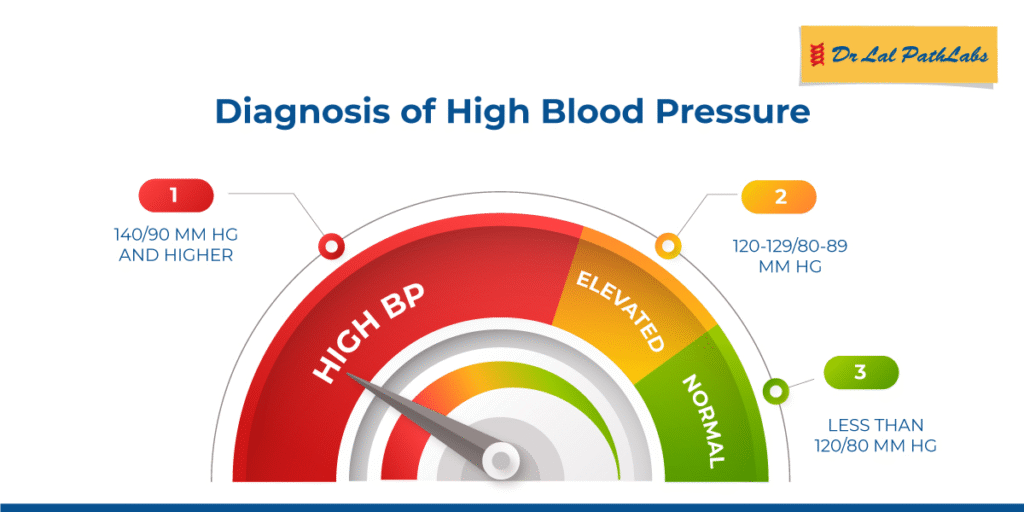 Dr Lal PathLabs

Diagnosis of High Blood Pressure

1
140/90 MM HG AND HIGHER

2
120-129/80-89 MM HG

3
LESS THAN 120/80 MM HG

HIGH BP

ELEVATED

NORMAL